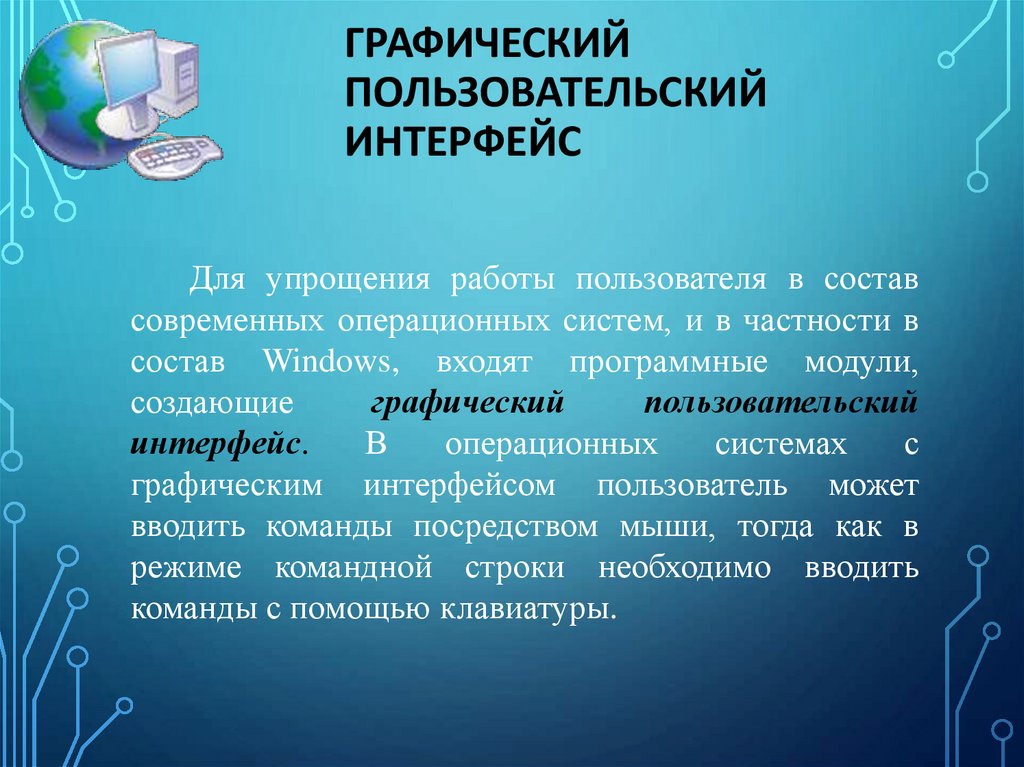 ГРАФИЧЕСКИЙ ПОЛЬЗОВАТЕЛЬСКИЙ ИНТЕРФЕЙС

Для упрощения работы пользователя в состав современных операционных систем, и в частности в состав Windows, входят программные модули, создающие графический пользовательский интерфейс. В операционных системах с графическим интерфейсом пользователь может вводить команды посредством мыши, тогда как в режиме командной строки необходимо вводить команды с помощью клавиатуры.